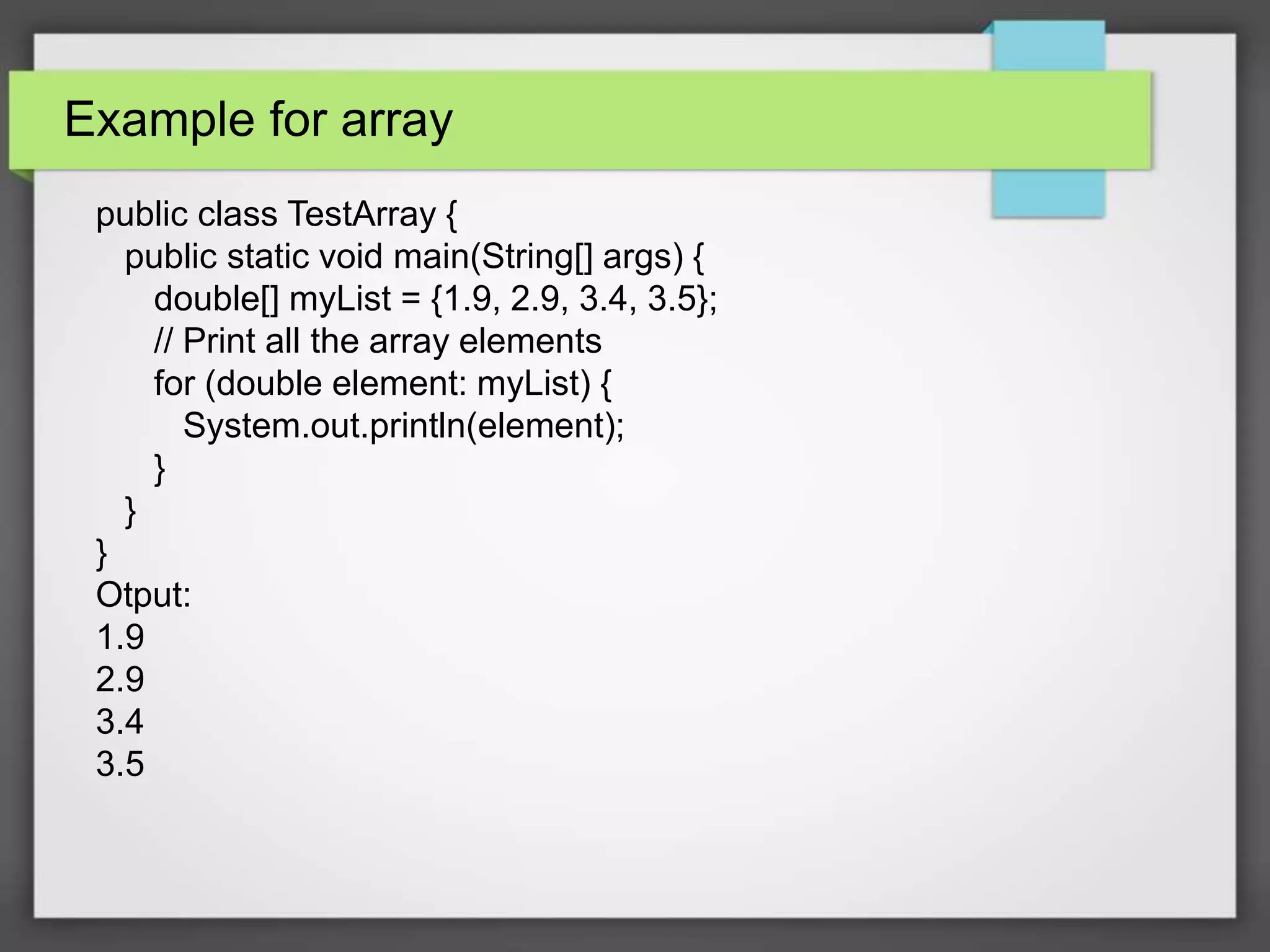 Example for array

public class TestArray {
public static void main(String[] args) {
double[] myList = {1.9, 2.9, 3.4, 3.5};
// Print all the array elements
for (double element: myList) {
System.out.println(element);
}
}
}
Otput:
1.9
2.9
3.4
3.5